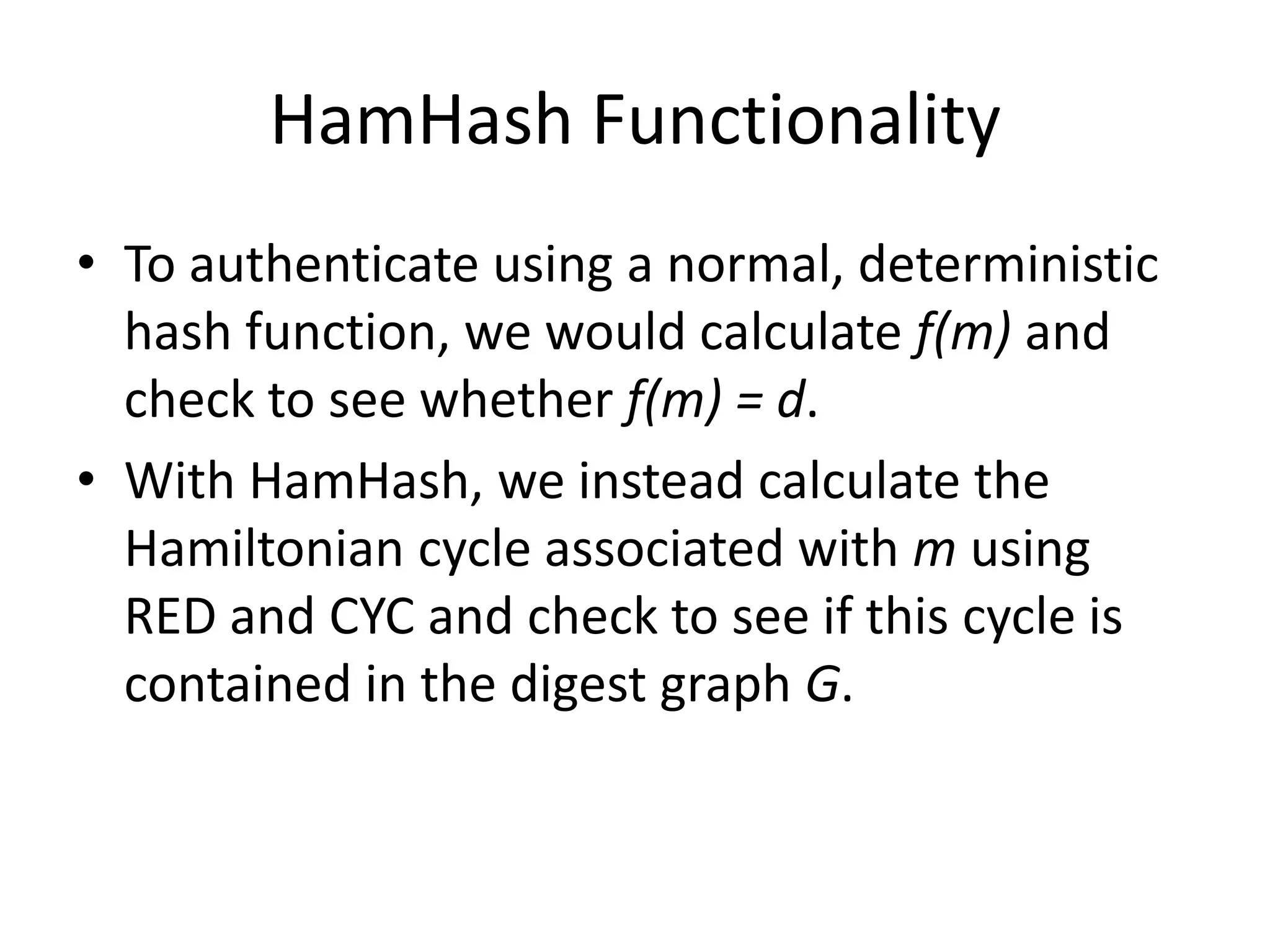 HamHash Functionality

• To authenticate using a normal, deterministic hash function, we would calculate $f(m)$ and check to see whether $f(m) = d$.

• With HamHash, we instead calculate the Hamiltonian cycle associated with $m$ using RED and CYC and check to see if this cycle is contained in the digest graph $G$.